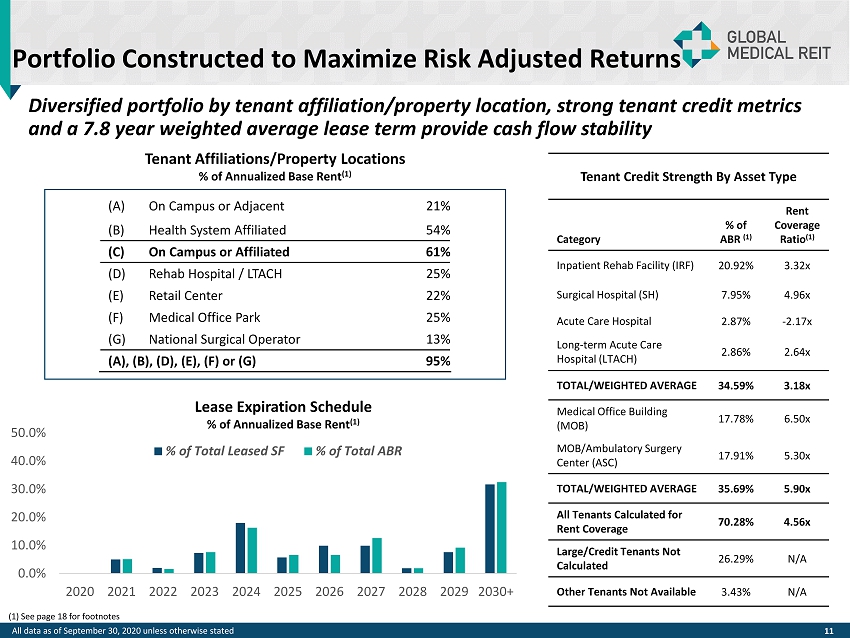 Portfolio Constructed to Maximize Risk Adjusted Returns

GLOBAL MEDICAL REIT

Diversified portfolio by tenant affiliation/property location, strong tenant credit metrics and a 7.8 year weighted average lease term provide cash flow stability

Tenant Affiliations/Property Locations
% of Annualized Base Rent$^{(1)}$

| | | |
|---|---|---|
| (A) | On Campus or Adjacent | 21% |
| (B) | Health System Affiliated | 54% |
| (C) | On Campus or Affiliated | 61% |
| (D) | Rehab Hospital / LTACH | 25% |
| (E) | Retail Center | 22% |
| (F) | Medical Office Park | 25% |
| (G) | National Surgical Operator | 13% |
| (A), (B), (D), (E), (F) or (G) | | 95% |

Lease Expiration Schedule
% of Annualized Base Rent$^{(1)}$

% of Total Leased SF  % of Total ABR

50.0%
40.0%
30.0%
20.0%
10.0%
0.0%

2020 2021 2022 2023 2024 2025 2026 2027 2028 2029 2030+

Tenant Credit Strength By Asset Type

| Category | % of ABR $^{(1)}$ | Rent Coverage Ratio$^{(1)}$ |
|---|---|---|
| Inpatient Rehab Facility (IRF) | 20.92% | 3.32x |
| Surgical Hospital (SH) | 7.95% | 4.96x |
| Acute Care Hospital | 2.87% | -2.17x |
| Long-term Acute Care Hospital (LTACH) | 2.86% | 2.64x |
| TOTAL/WEIGHTED AVERAGE | 34.59% | 3.18x |
| Medical Office Building (MOB) | 17.78% | 6.50x |
| MOB/Ambulatory Surgery Center (ASC) | 17.91% | 5.30x |
| TOTAL/WEIGHTED AVERAGE | 35.69% | 5.90x |
| All Tenants Calculated for Rent Coverage | 70.28% | 4.56x |
| Large/Credit Tenants Not Calculated | 26.29% | N/A |
| Other Tenants Not Available | 3.43% | N/A |

(1) See page 18 for footnotes

All data as of September 30, 2020 unless otherwise stated

11